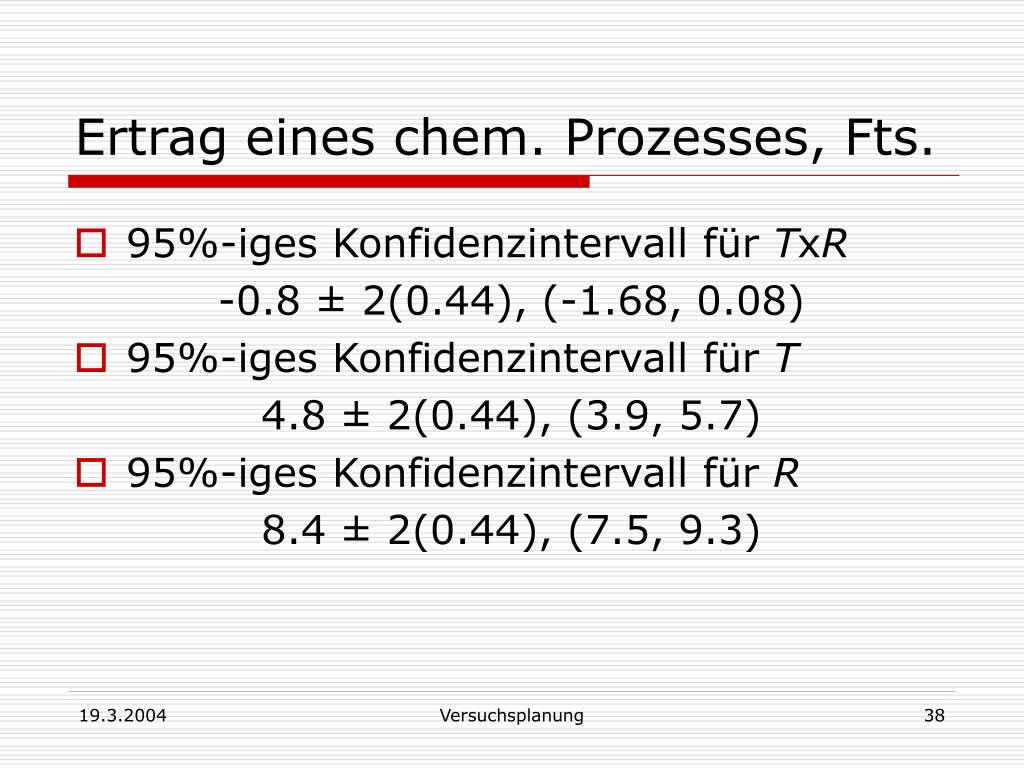 Ertrag eines chem. Prozesses, Fts.

95%-iges Konfidenzintervall für $T$x$R$
-0.8 ± 2(0.44), (-1.68, 0.08)

95%-iges Konfidenzintervall für $T$
4.8 ± 2(0.44), (3.9, 5.7)

95%-iges Konfidenzintervall für $R$
8.4 ± 2(0.44), (7.5, 9.3)

19.3.2004 Versuchsplanung 38